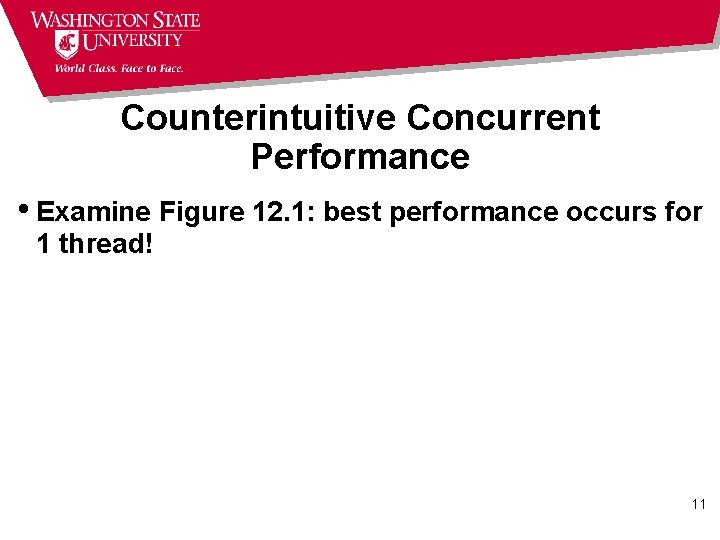 WASHINGTON STATE UNIVERSITY
World Class. Face to Face.

Counterintuitive Concurrent Performance

• Examine Figure 12.1: best performance occurs for 1 thread!

11